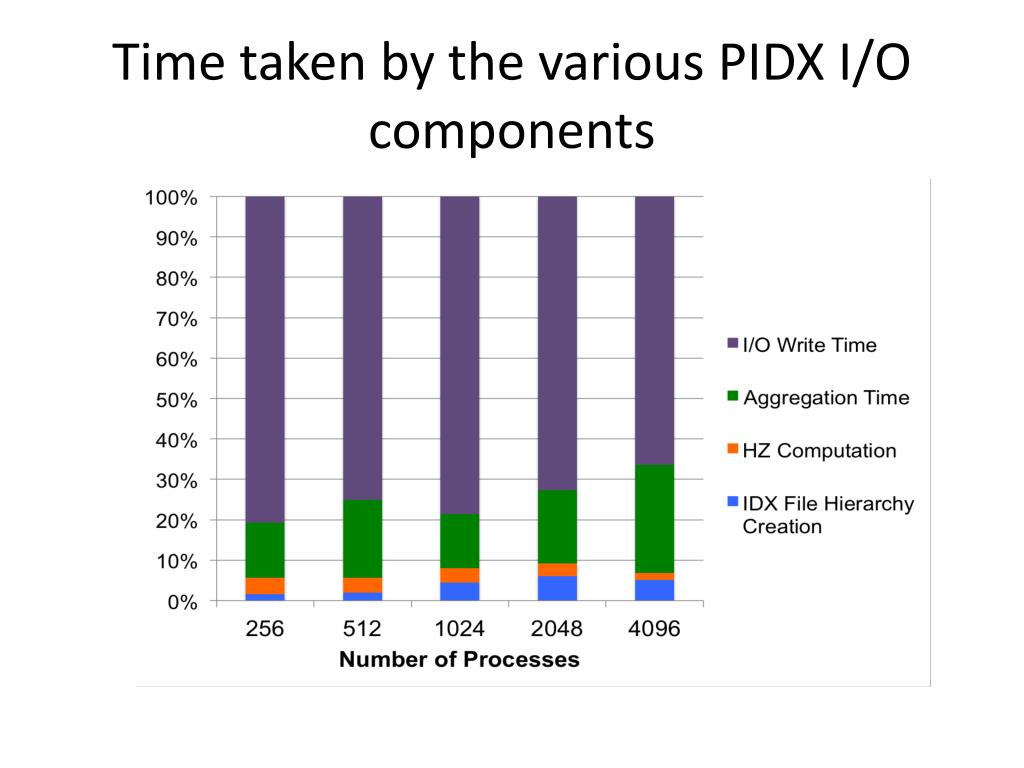 Time taken by the various PIDX I/O components

100%
90%
80%
70%
60%
50%
40%
30%
20%
10%
0%

256
512
1024
2048
4096
Number of Processes

I/O Write Time
Aggregation Time
HZ Computation
IDX File Hierarchy Creation